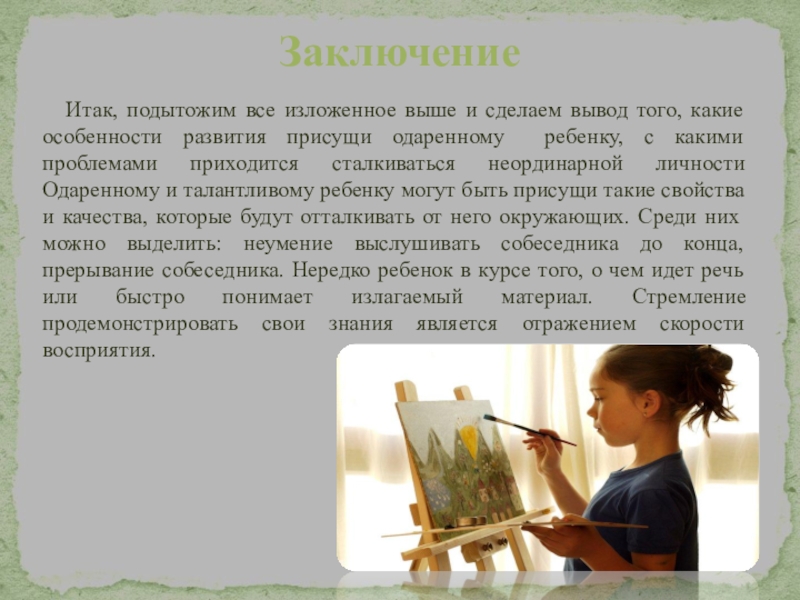 Заключение

Итак, подытожим все изложенное выше и сделаем вывод того, какие особенности развития присущи одаренному ребенку, с какими проблемами приходится сталкиваться неординарной личности Одаренному и талантливому ребенку могут быть присущи такие свойства и качества, которые будут отталкивать от него окружающих. Среди них можно выделить: неумение выслушивать собеседника до конца, прерывание собеседника. Нередко ребенок в курсе того, о чем идет речь или быстро понимает излагаемый материал. Стремление продемонстрировать свои знания является отражением скорости восприятия.